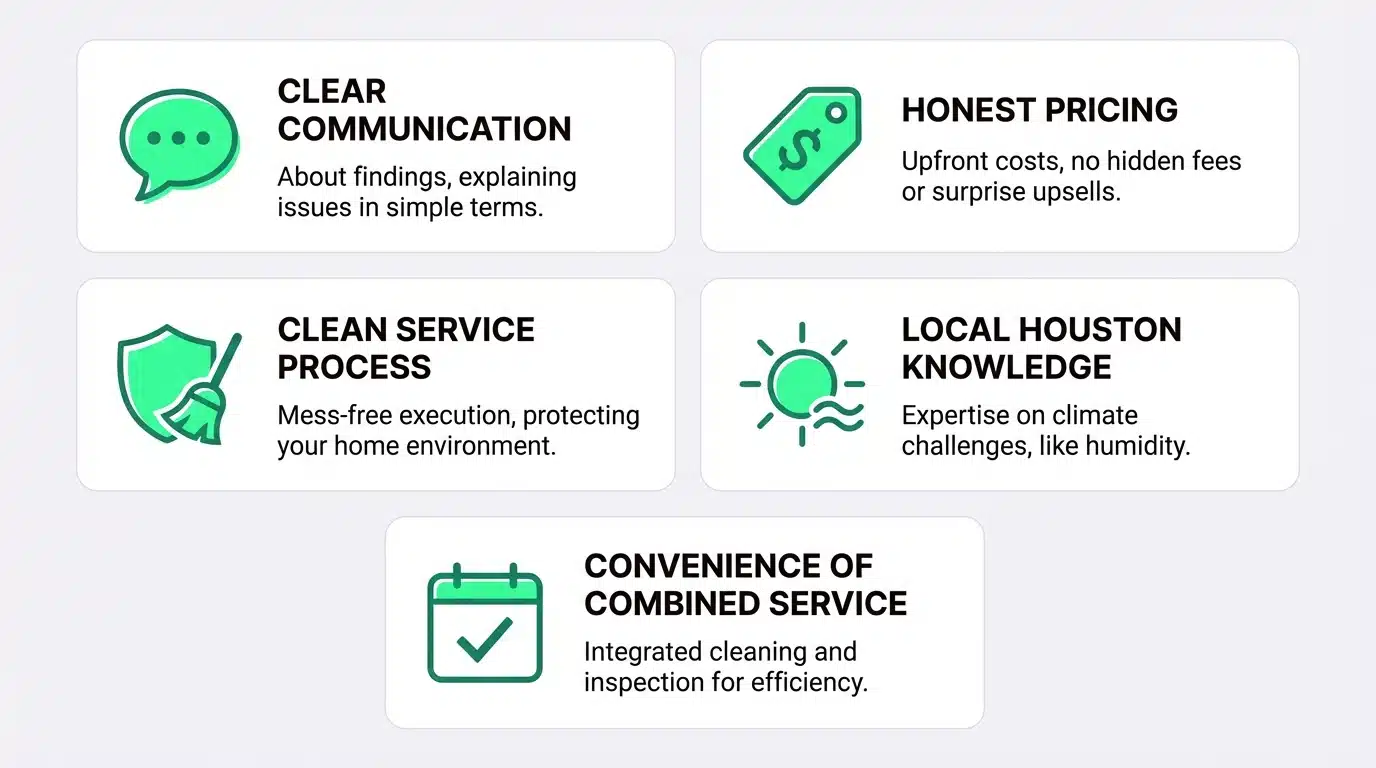 CLEAR COMMUNICATION

About findings, explaining issues in simple terms.

HONEST PRICING

Upfront costs, no hidden fees or surprise upsells.

CLEAN SERVICE PROCESS

Mess-free execution, protecting your home environment.

LOCAL HOUSTON KNOWLEDGE

Expertise on climate challenges, like humidity.

CONVENIENCE OF COMBINED SERVICE

Integrated cleaning and inspection for efficiency.